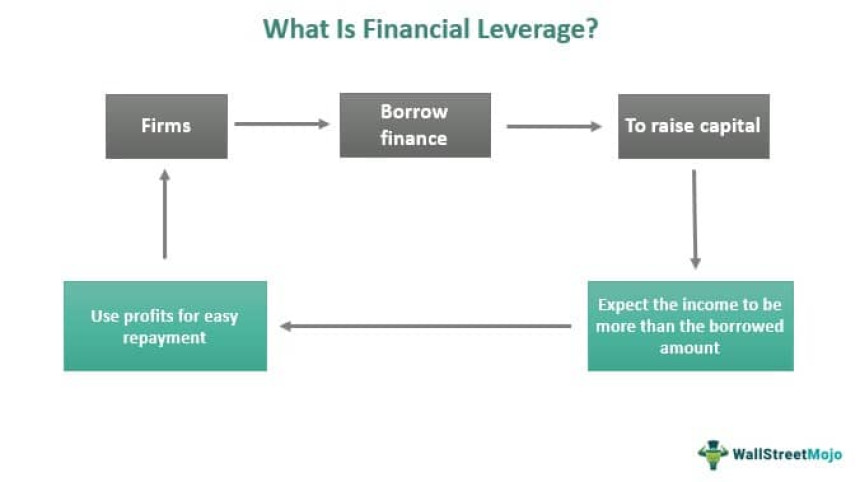 What Is Financial Leverage?

Firms

Borrow finance

To raise capital

Expect the income to be more than the borrowed amount

Use profits for easy repayment

WallStreetMojo